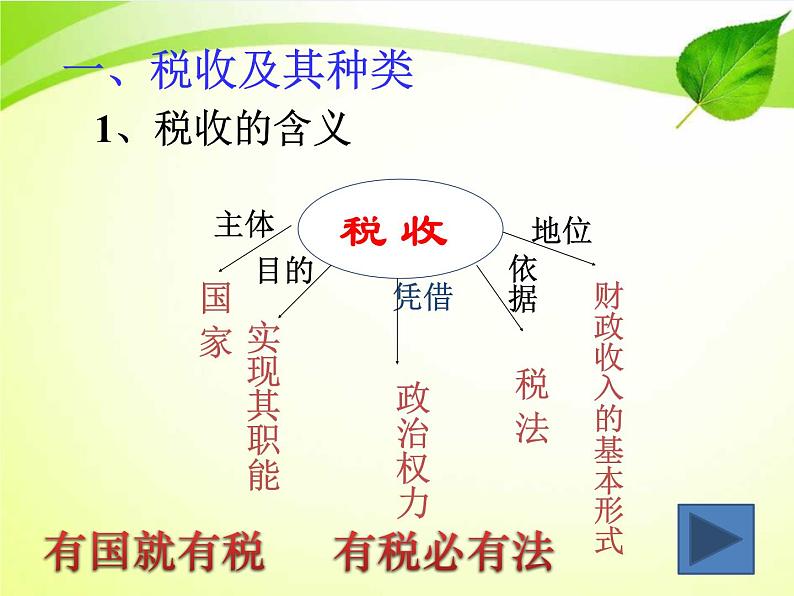 一、税收及其种类

1、税收的含义

税 收

主体

国家

目的

实现其职能

凭借

政治权力

依据

税法

地位

财政收入的基本形式

有国就有税　有税必有法